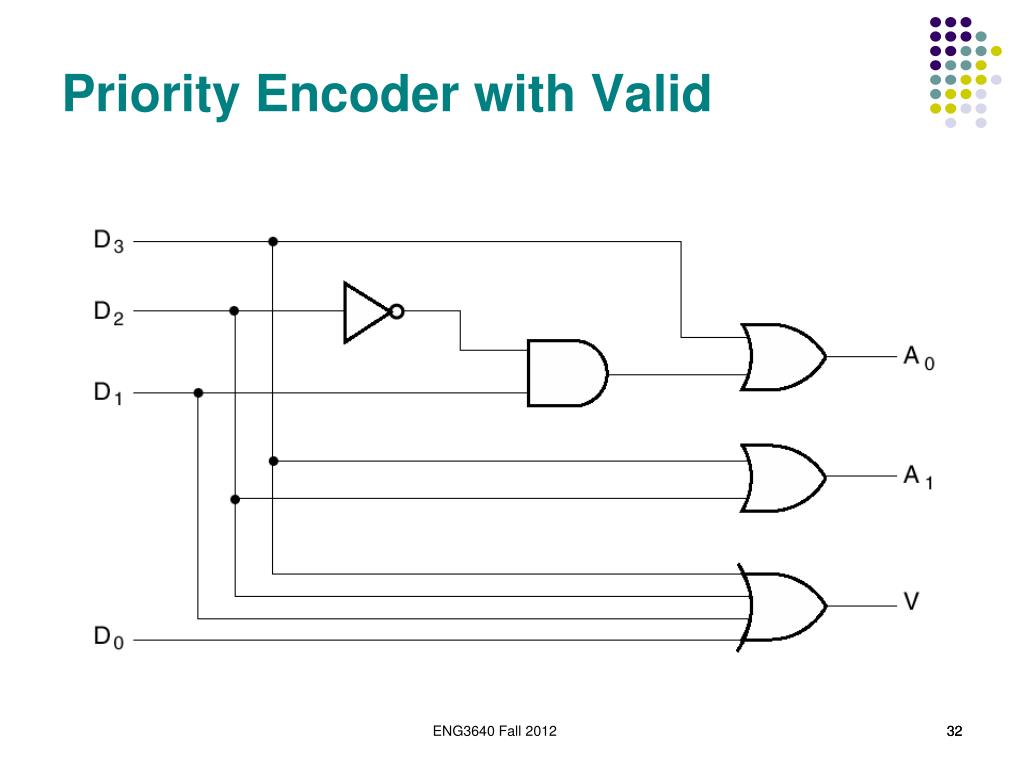 Priority Encoder with Valid

$D_3$

$D_2$

$D_1$

$D_0$

$A_0$

$A_1$

V

ENG3640 Fall 2012

32